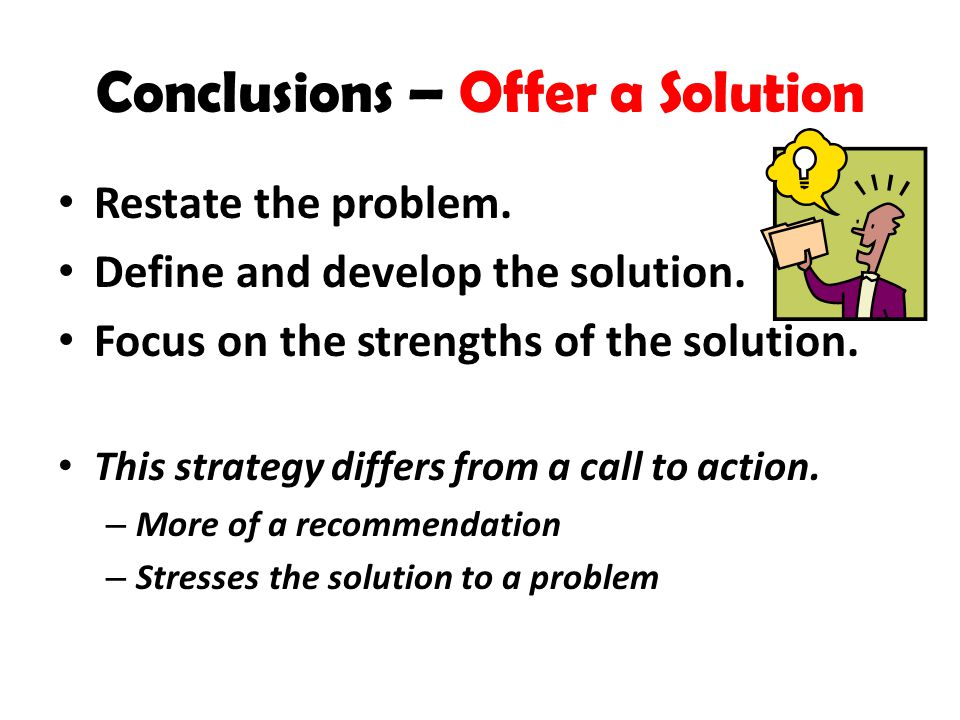 Conclusions – Offer a Solution

• Restate the problem.
• Define and develop the solution.
• Focus on the strengths of the solution.

• This strategy differs from a call to action.
– More of a recommendation
– Stresses the solution to a problem